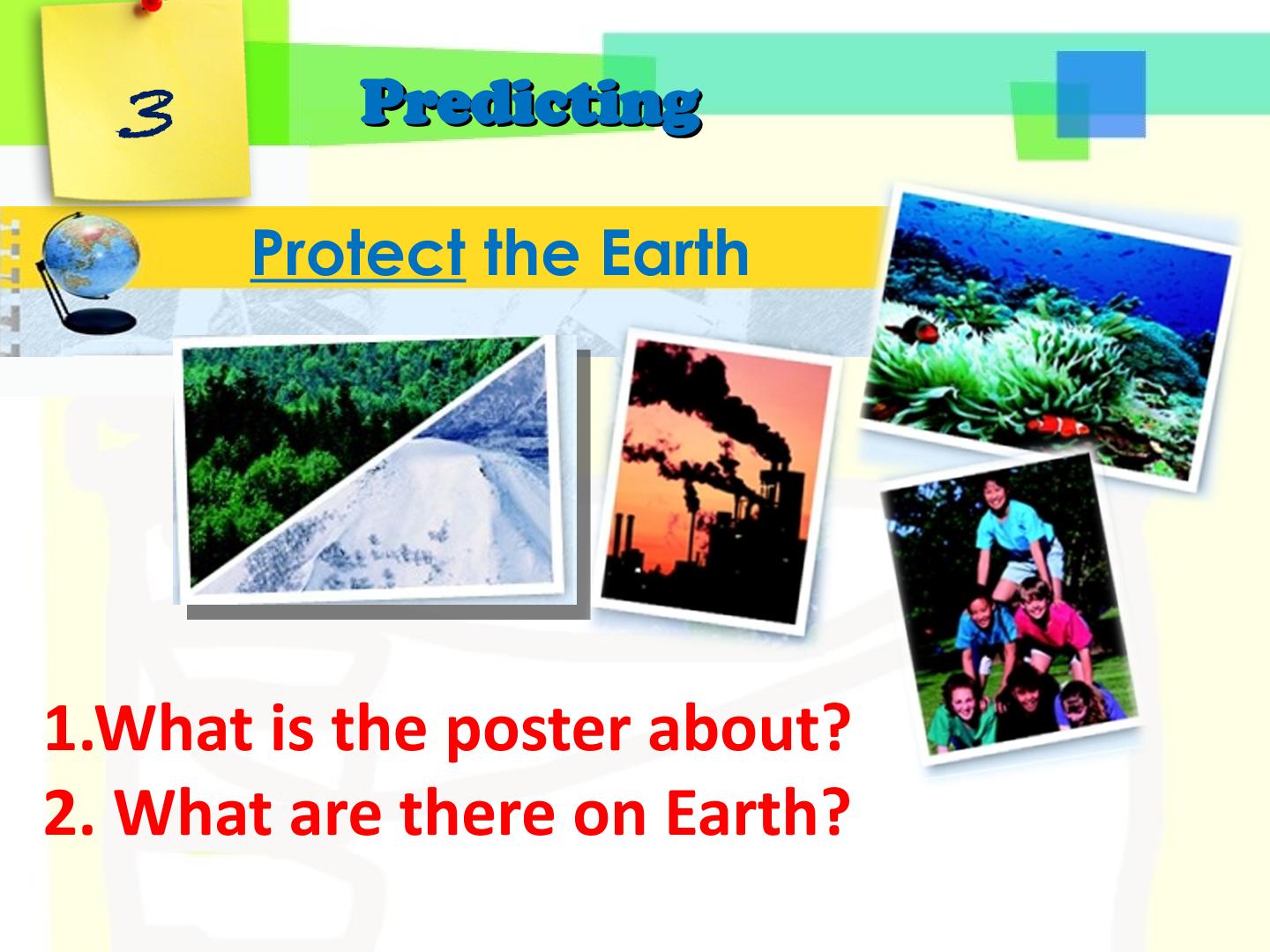 3

Predicting

Protect the Earth

1.What is the poster about?
2. What are there on Earth?